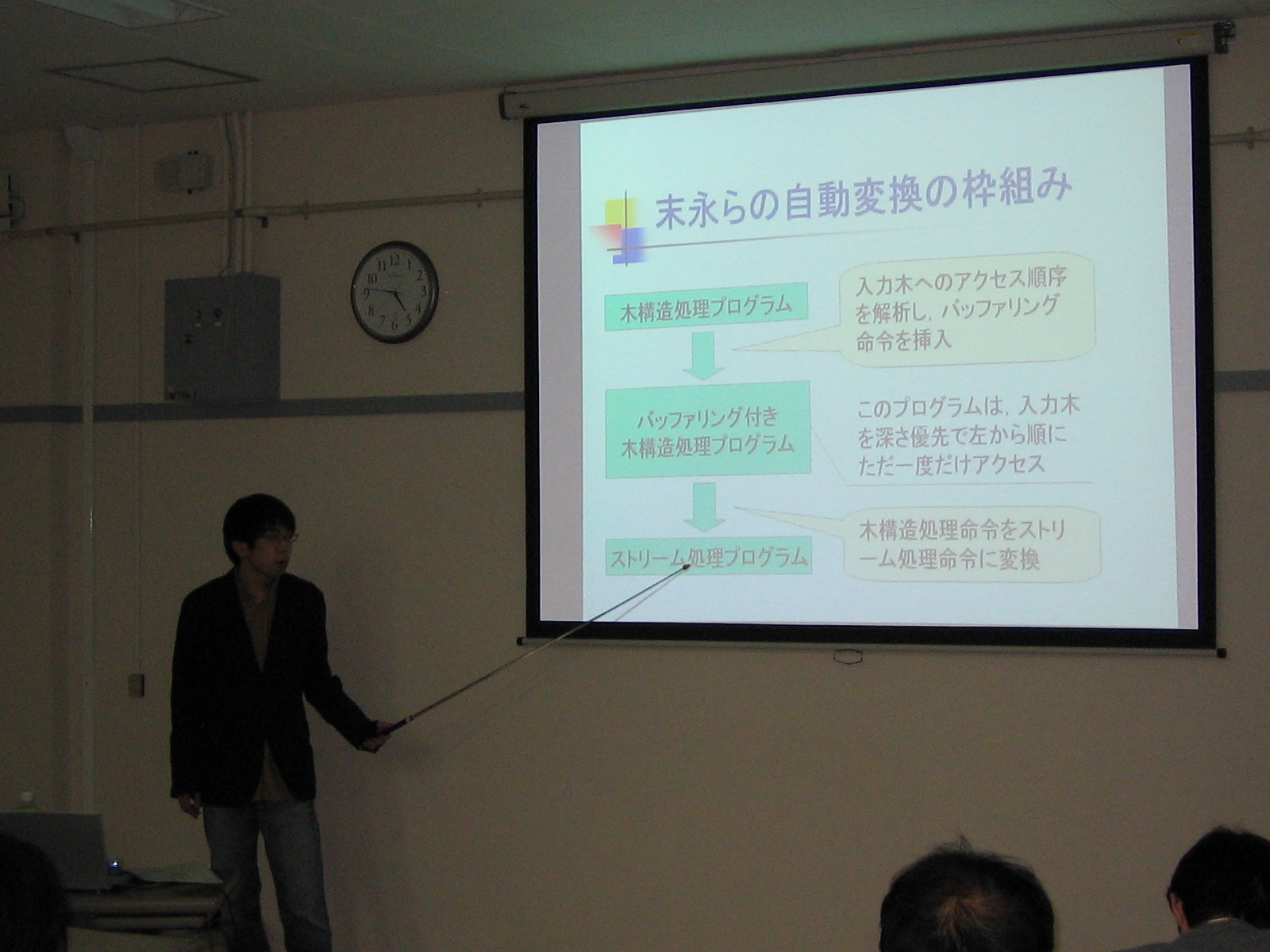 末永らの自動変換の枠組み

木構造処理プログラム

入力木へのアクセス順序を解析し，バッファリング命令を挿入

バッファリング付き木構造処理プログラム

このプログラムは，入力木を深さ優先で左から順にただ一度だけアクセス

ストリーム処理プログラム

木構造処理命令をストリーム処理命令に変換

12 1 2 3 4 5 6 7 8 9 10 11